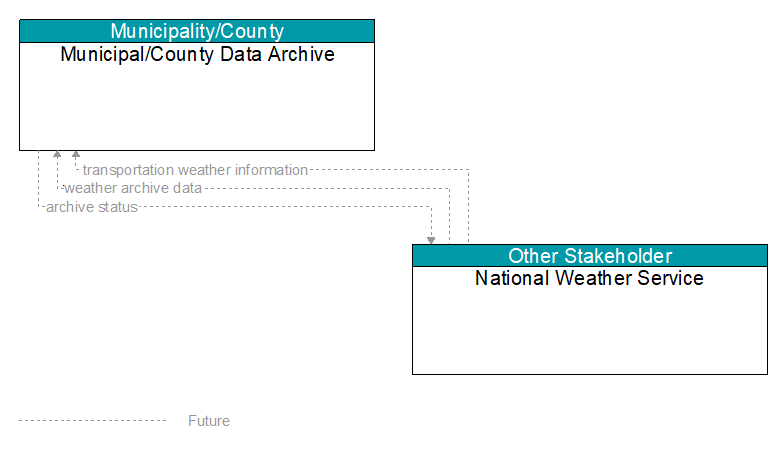 Municipality/County
Municipal/County Data Archive

transportation weather information
weather archive data
archive status

Other Stakeholder
National Weather Service

Future